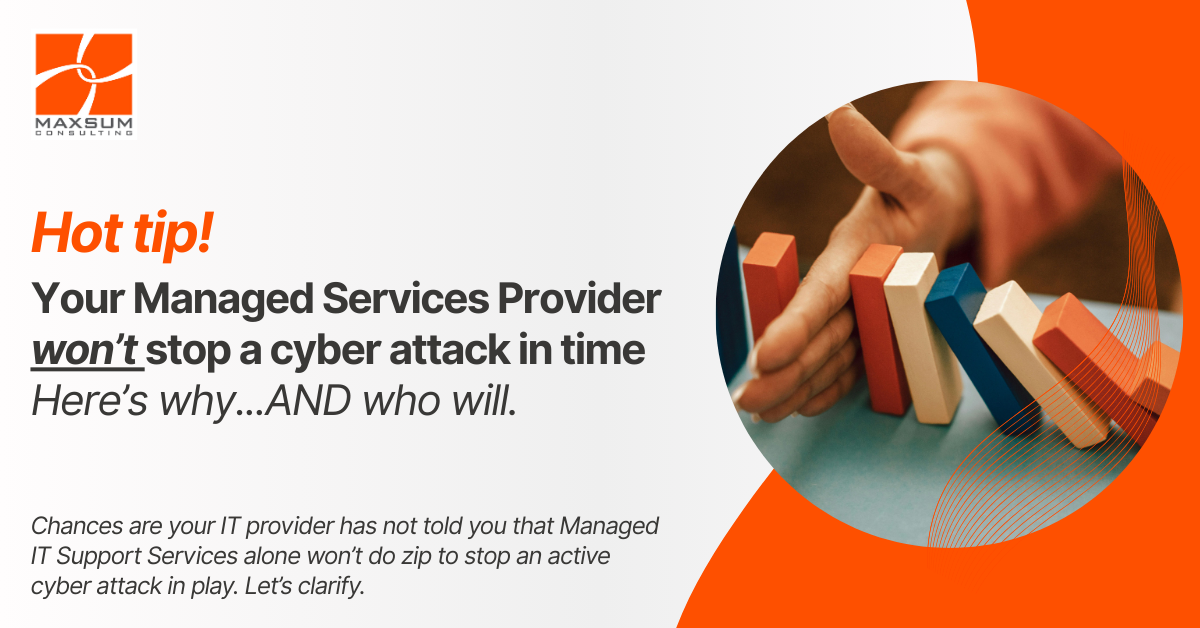 MAXSUM CONSULTING

Hot tip!

Your Managed Services Provider won't stop a cyber attack in time

Here's why...AND who will.

Chances are your IT provider has not told you that Managed IT Support Services alone won't do zip to stop an active cyber attack in play. Let's clarify.